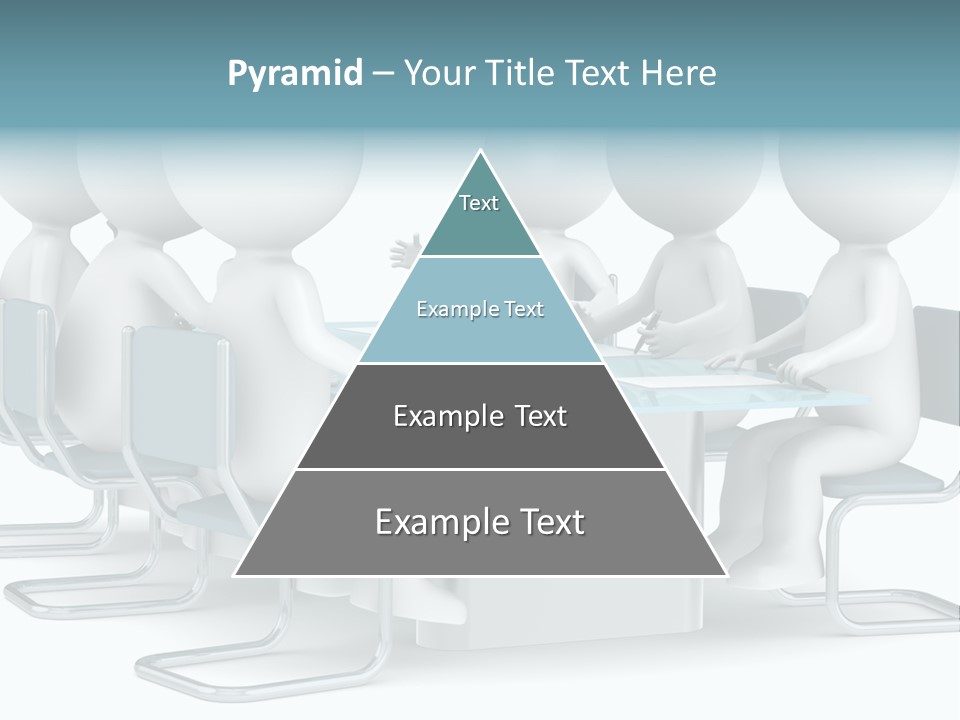 Pyramid – Your Title Text Here

Text

Example Text

Example Text

Example Text